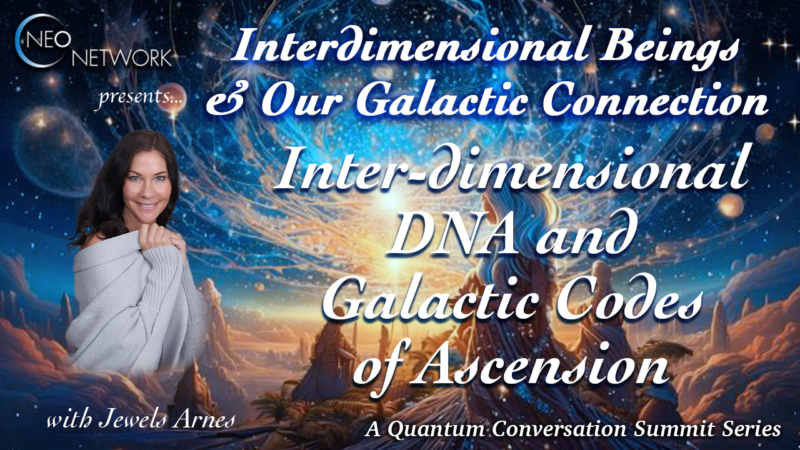 NEO NETWORK
presents...

Interdimensional Beings & Our Galactic Connection

Inter-dimensional DNA and Galactic Codes of Ascension

with Jewels Arnes

A Quantum Conversation Summit Series